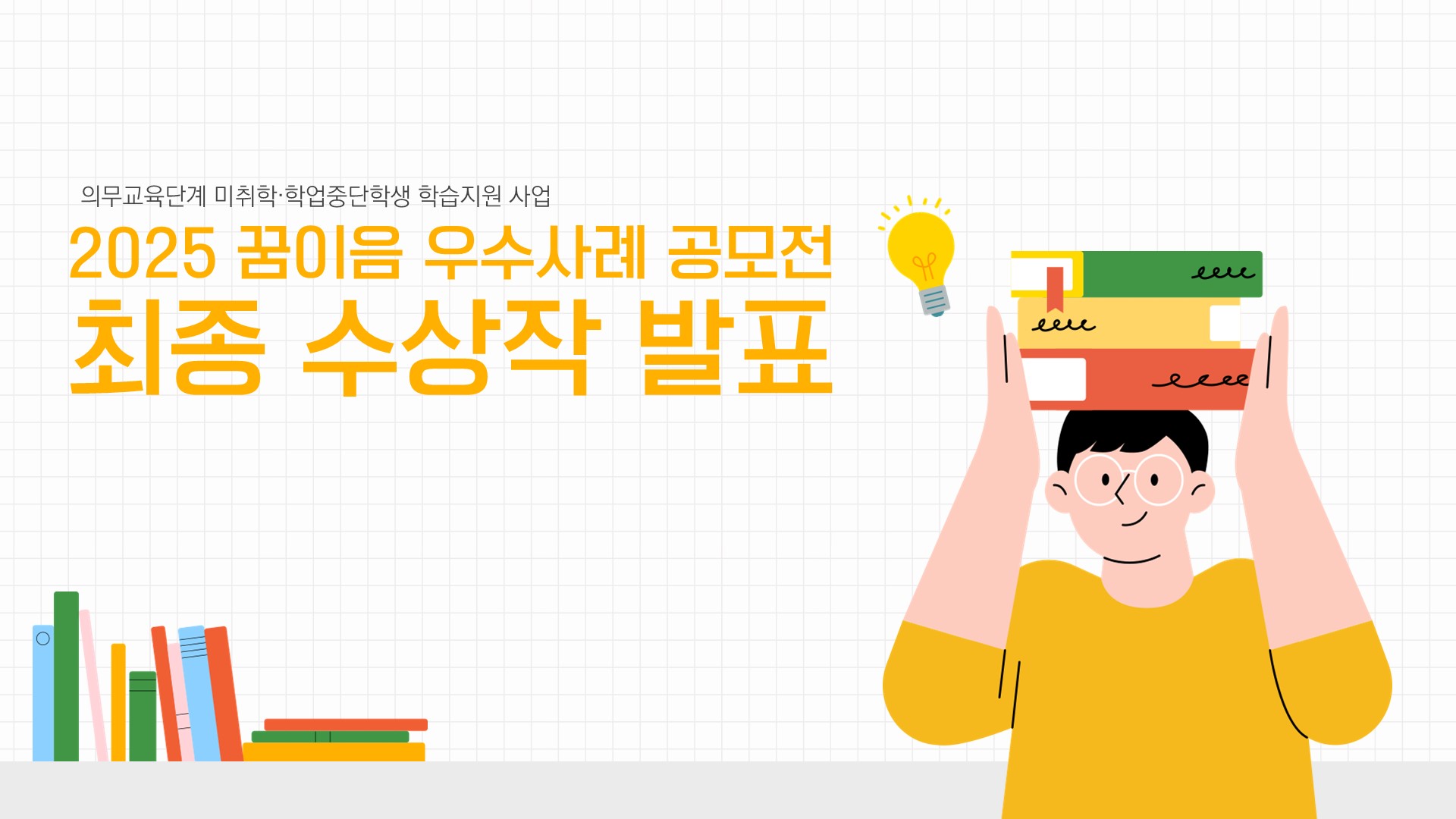 의무교육단계 미취학·학업중단학생 학습지원 사업

2025 꿈이음 우수사례 공모전

최종 수상작 발표